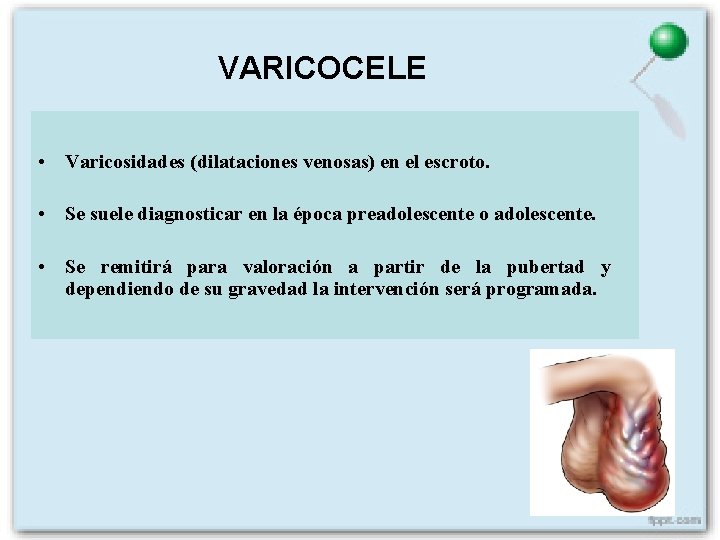 VARICOCELE

• Varicosidades (dilataciones venosas) en el escroto.

• Se suele diagnosticar en la época preadolescente o adolescente.

• Se remitirá para valoración a partir de la pubertad y dependiendo de su gravedad la intervención será programada.

fppt.com